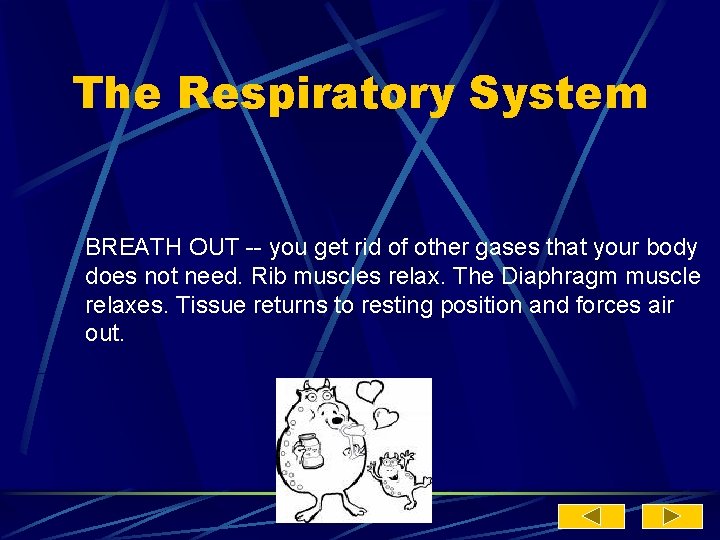 The Respiratory System

BREATH OUT -- you get rid of other gases that your body does not need. Rib muscles relax. The Diaphragm muscle relaxes. Tissue returns to resting position and forces air out.